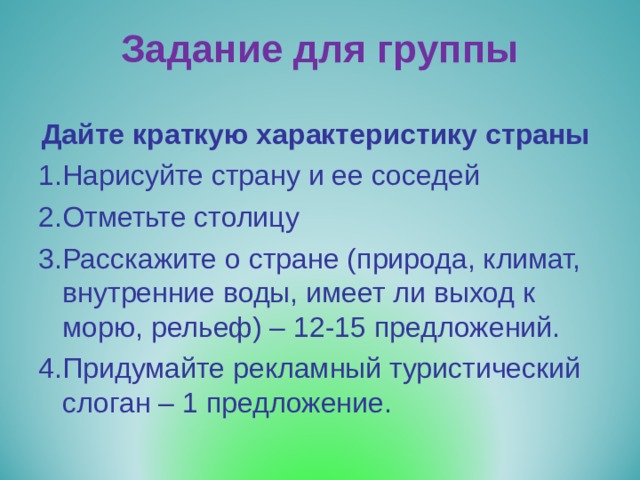 Задание для группы

Дайте краткую характеристику страны

1.Нарисуйте страну и ее соседей

2.Отметьте столицу

3.Расскажите о стране (природа, климат, внутренние воды, имеет ли выход к морю, рельеф) – 12-15 предложений.

4.Придумайте рекламный туристический слоган – 1 предложение.